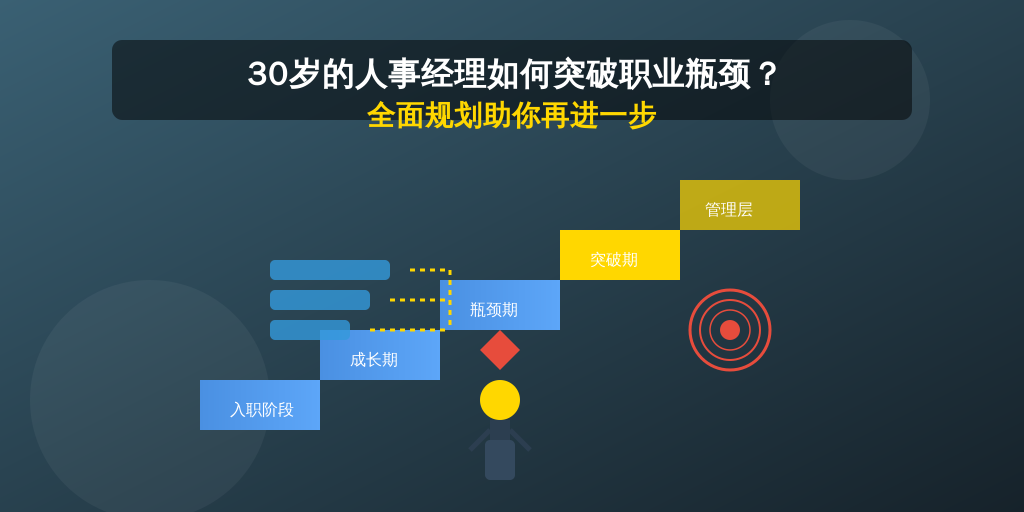 30岁的人事经理如何突破职业瓶颈？
全面规划助你再进一步

管理层
突破期
瓶颈期
成长期
入职阶段